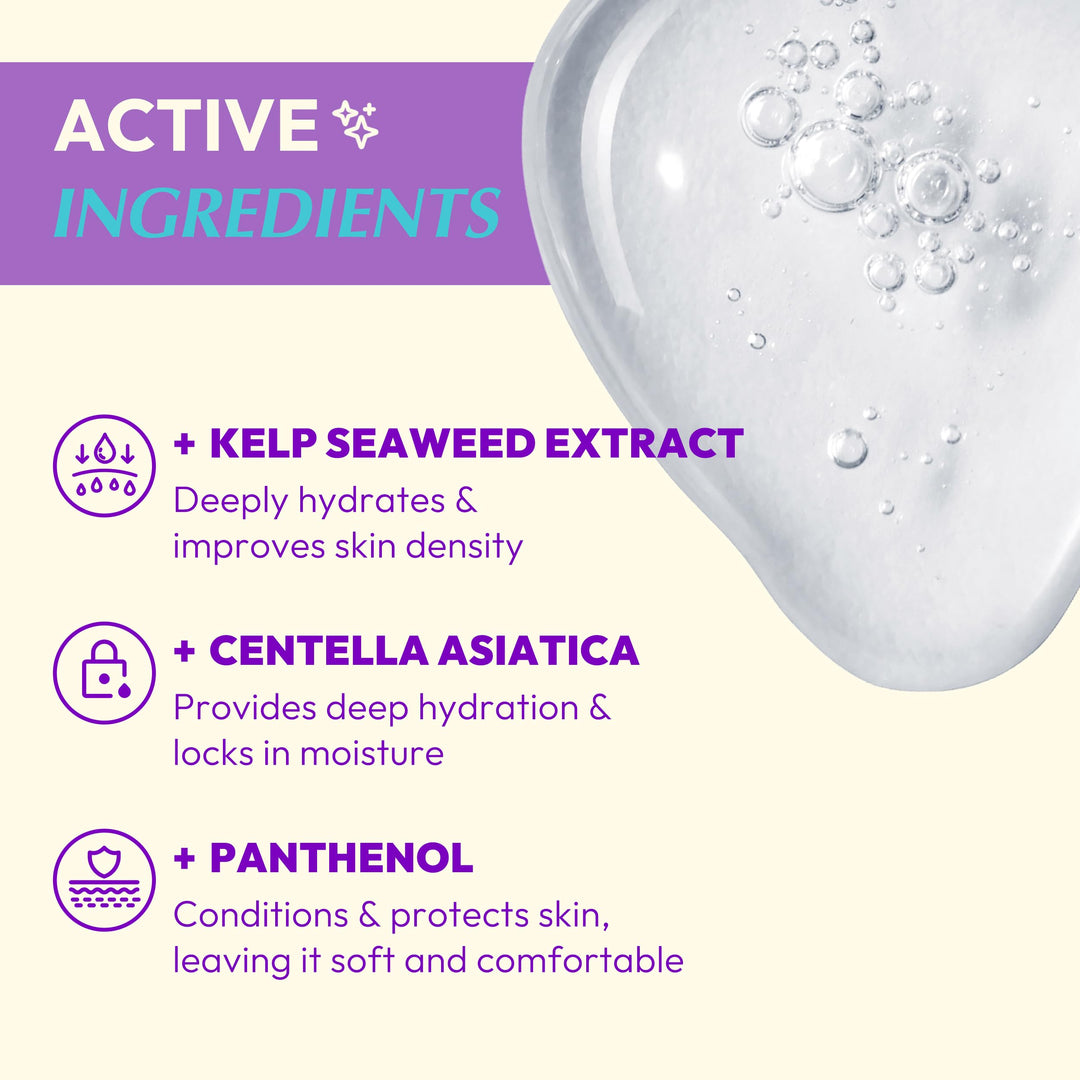 ACTIVE
INGREDIENTS

+ KELP SEAWEED EXTRACT
Deeply hydrates & improves skin density

+ CENTELLA ASIATICA
Provides deep hydration & locks in moisture

+ PANTHENOL
Conditions & protects skin, leaving it soft and comfortable